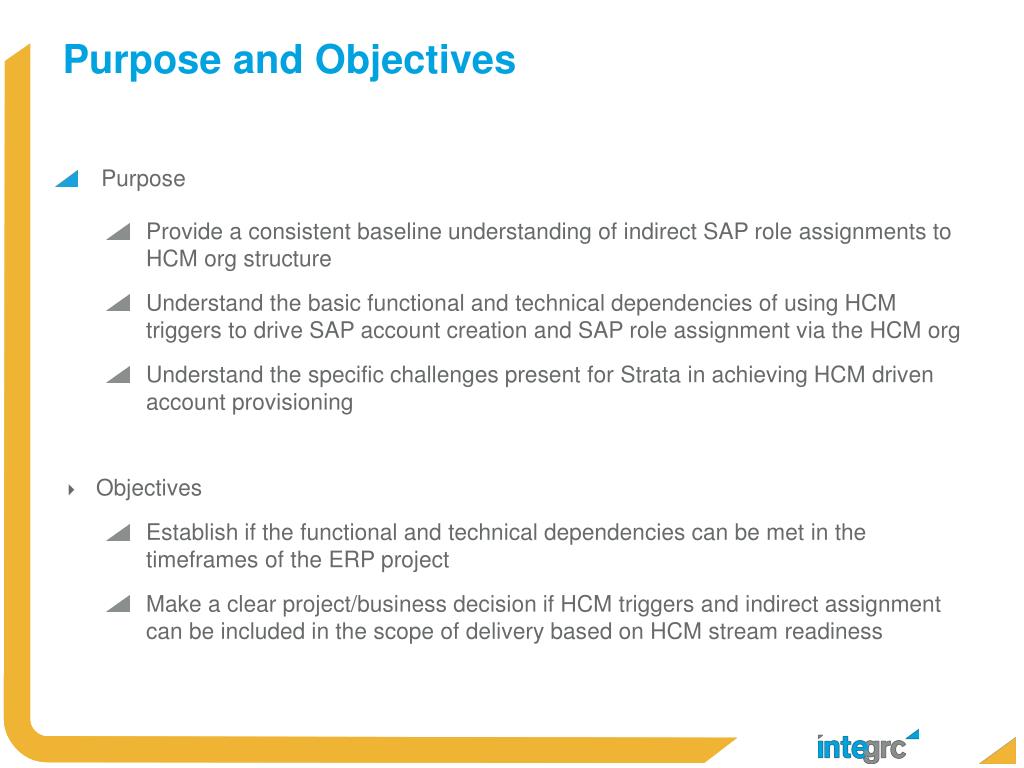 Purpose and Objectives

Purpose

Provide a consistent baseline understanding of indirect SAP role assignments to HCM org structure

Understand the basic functional and technical dependencies of using HCM triggers to drive SAP account creation and SAP role assignment via the HCM org

Understand the specific challenges present for Strata in achieving HCM driven account provisioning

Objectives

Establish if the functional and technical dependencies can be met in the timeframes of the ERP project

Make a clear project/business decision if HCM triggers and indirect assignment can be included in the scope of delivery based on HCM stream readiness

integrc